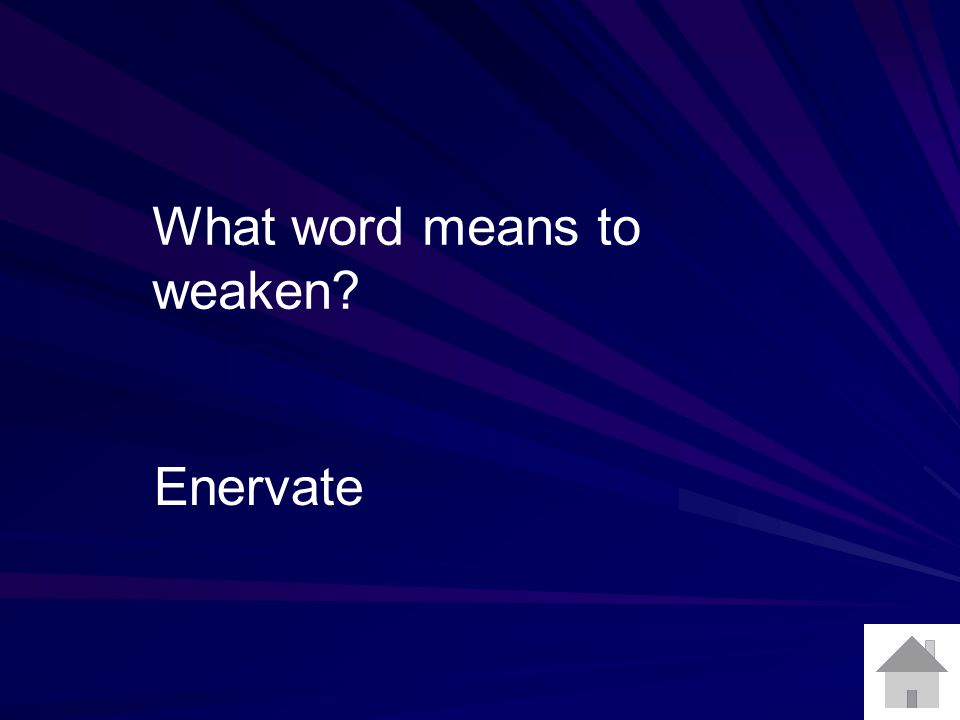 What word means to weaken?

Enervate